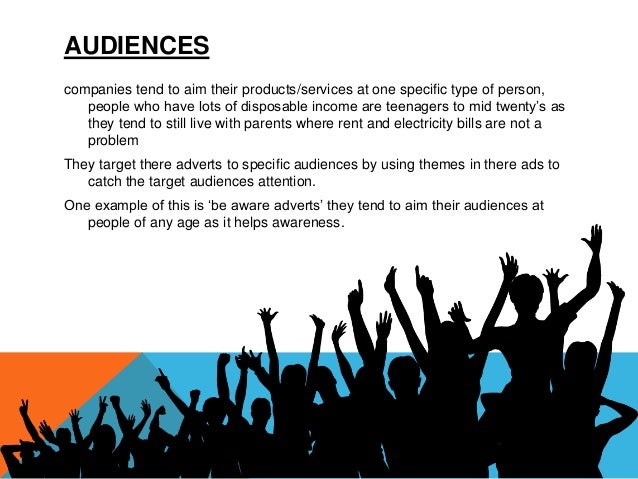 AUDIENCES

companies tend to aim their products/services at one specific type of person, people who have lots of disposable income are teenagers to mid twenty's as they tend to still live with parents where rent and electricity bills are not a problem

They target there adverts to specific audiences by using themes in there ads to catch the target audiences attention.

One example of this is 'be aware adverts' they tend to aim their audiences at people of any age as it helps awareness.